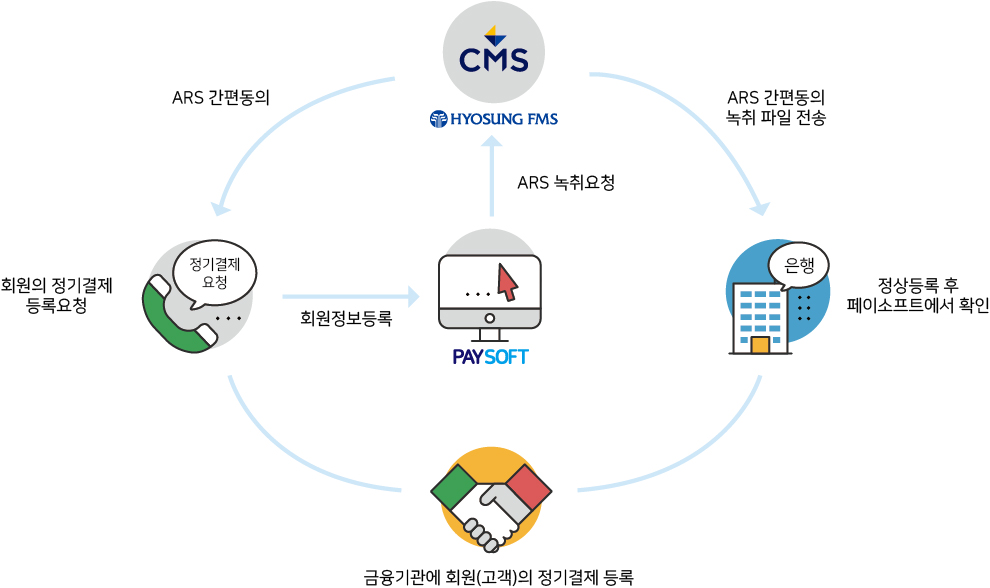 CMS

HYOSUNG FMS

ARS 간편동의

ARS 간편동의
녹취 파일 전송

ARS 녹취요청

회원의 정기결제
등록요청

정기결제
요청

회원정보등록

PAYSOFT

은행

정상등록 후
페이소프트에서 확인

금융기관에 회원(고객)의 정기결제 등록